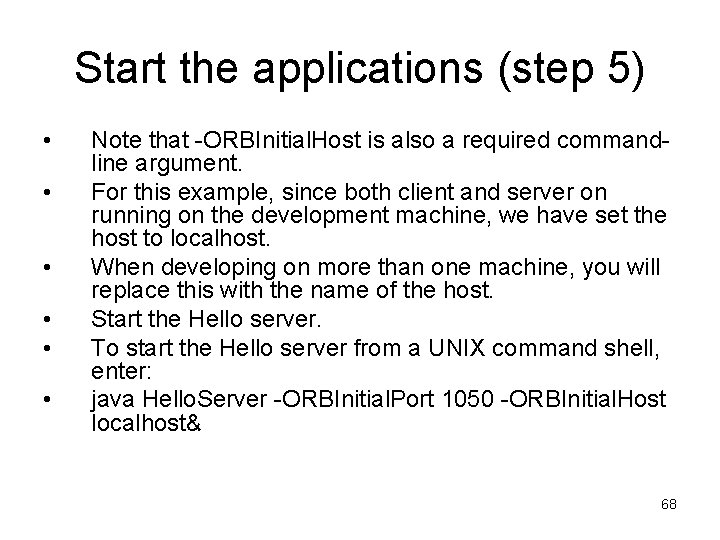 Start the applications (step 5)

• Note that -ORBInitialHost is also a required command-line argument.
• For this example, since both client and server on running on the development machine, we have set the host to localhost.
• When developing on more than one machine, you will replace this with the name of the host.
• Start the Hello server.
• To start the Hello server from a UNIX command shell, enter:
• java HelloServer -ORBInitialPort 1050 -ORBInitialHost localhost&

68